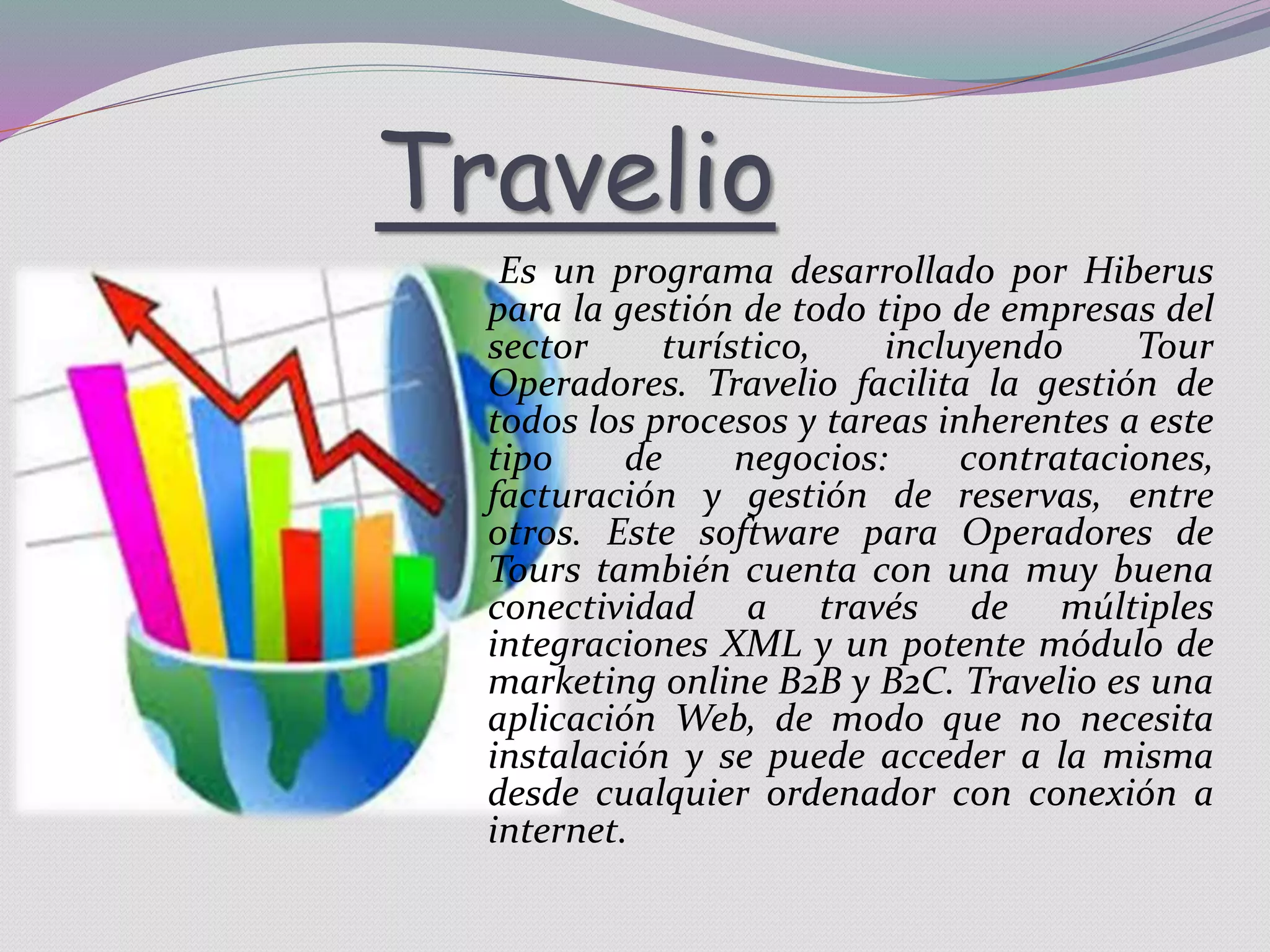 Travelio

Es un programa desarrollado por Hiberus para la gestión de todo tipo de empresas del sector turístico, incluyendo Tour Operadores. Travelio facilita la gestión de todos los procesos y tareas inherentes a este tipo de negocios: contrataciones, facturación y gestión de reservas, entre otros. Este software para Operadores de Tours también cuenta con una muy buena conectividad a través de múltiples integraciones XML y un potente módulo de marketing online B2B y B2C. Travelio es una aplicación Web, de modo que no necesita instalación y se puede acceder a la misma desde cualquier ordenador con conexión a internet.